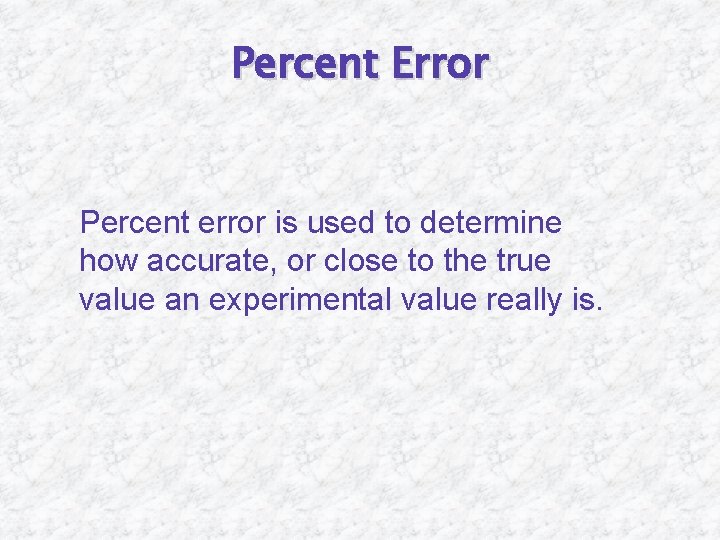 Percent Error

Percent error is used to determine how accurate, or close to the true value an experimental value really is.